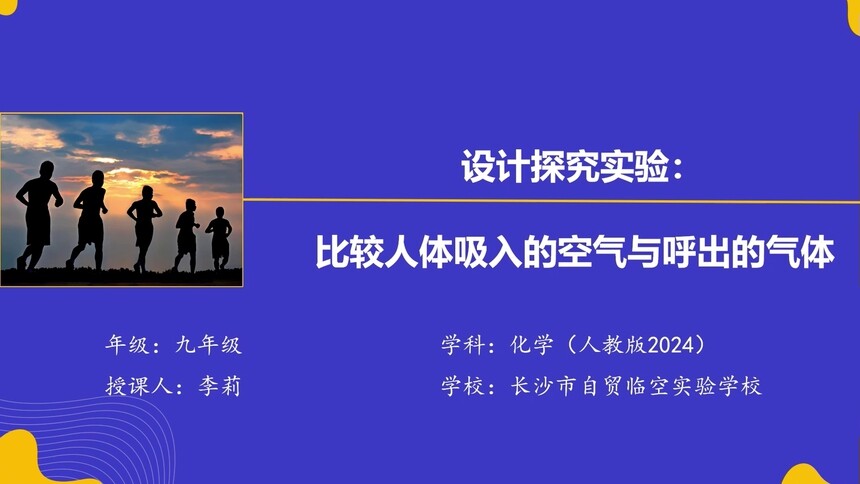 设计探究实验：

比较人体吸入的空气与呼出的气体

年级：九年级

授课人：李莉

学科：化学（人教版2024）

学校：长沙市自贸临空实验学校